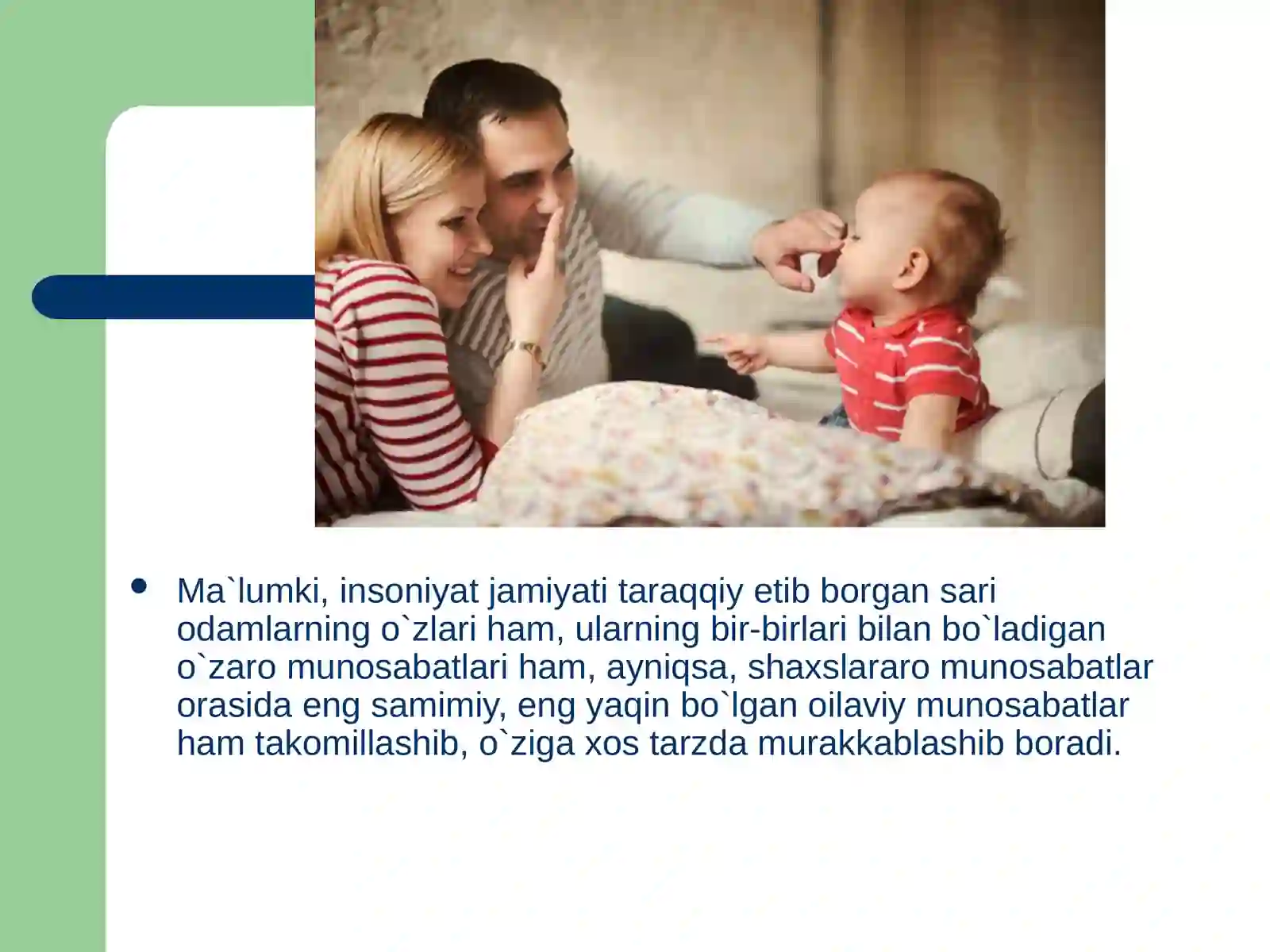 • Ma`lumki, insoniyat jamiyati taraqqiy etib borgan sari odamlarning o`zlari ham, ularning bir-birlari bilan bo`ladigan o`zaro munosabatlari ham, ayniqsa, shaxslararo munosabatlar orasida eng samimiy, eng yaqin bo`lgan oilaviy munosabatlar ham takomillashib, o`ziga xos tarzda murakkablashib boradi.